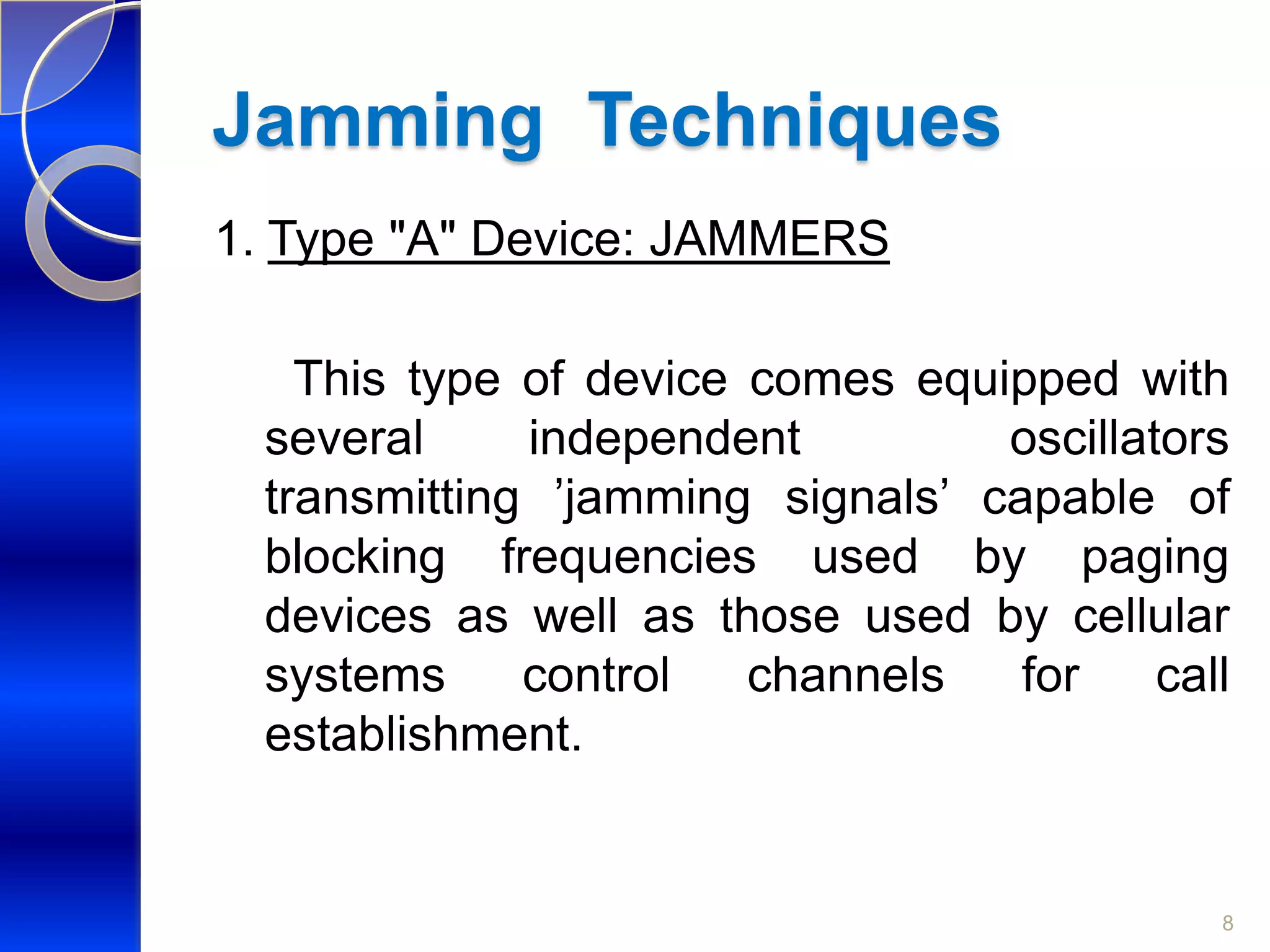 Jamming Techniques

1. Type "A" Device: JAMMERS

This type of device comes equipped with several independent oscillators transmitting ’jamming signals’ capable of blocking frequencies used by paging devices as well as those used by cellular systems control channels for call establishment.

8